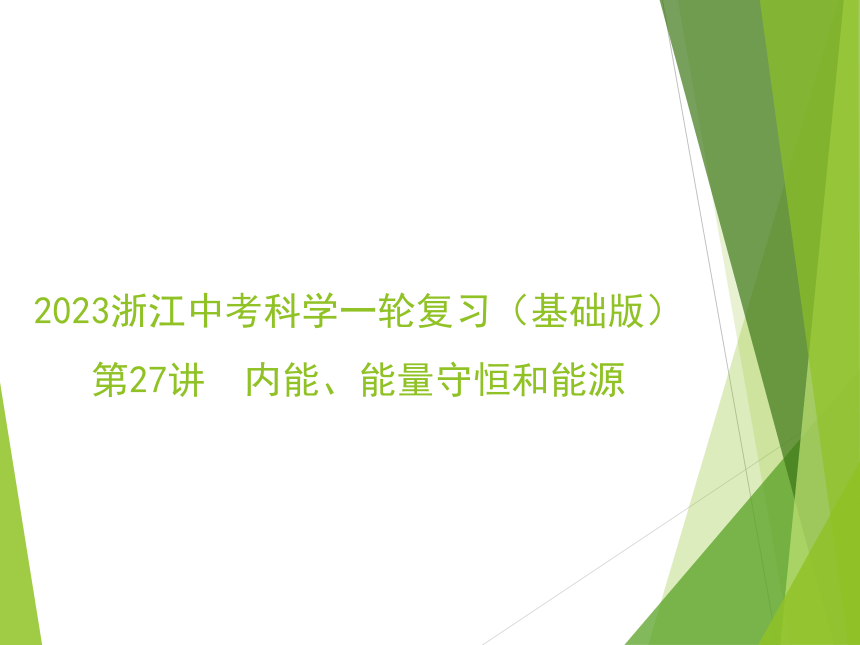 2023浙江中考科学一轮复习（基础版）
第27讲　内能、能量守恒和能源